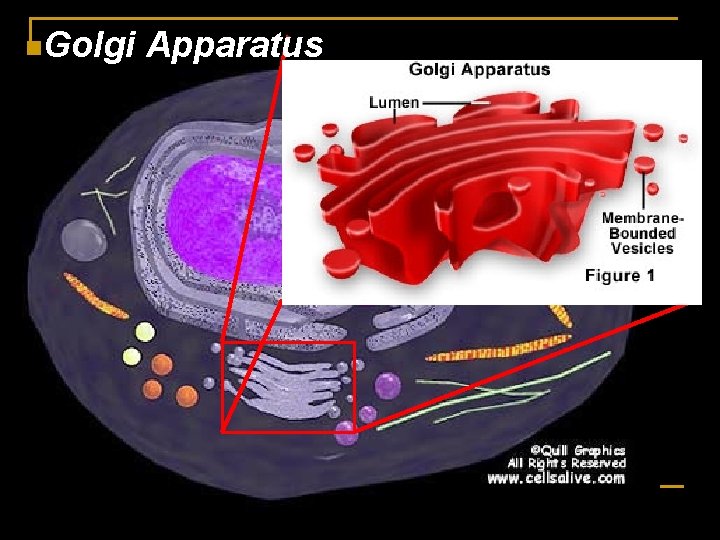 Golgi Apparatus

Golgi Apparatus

Lumen

Membrane-Bounded Vesicles

Figure 1

©Quill Graphics
All Rights Reserved
www.cellsalive.com